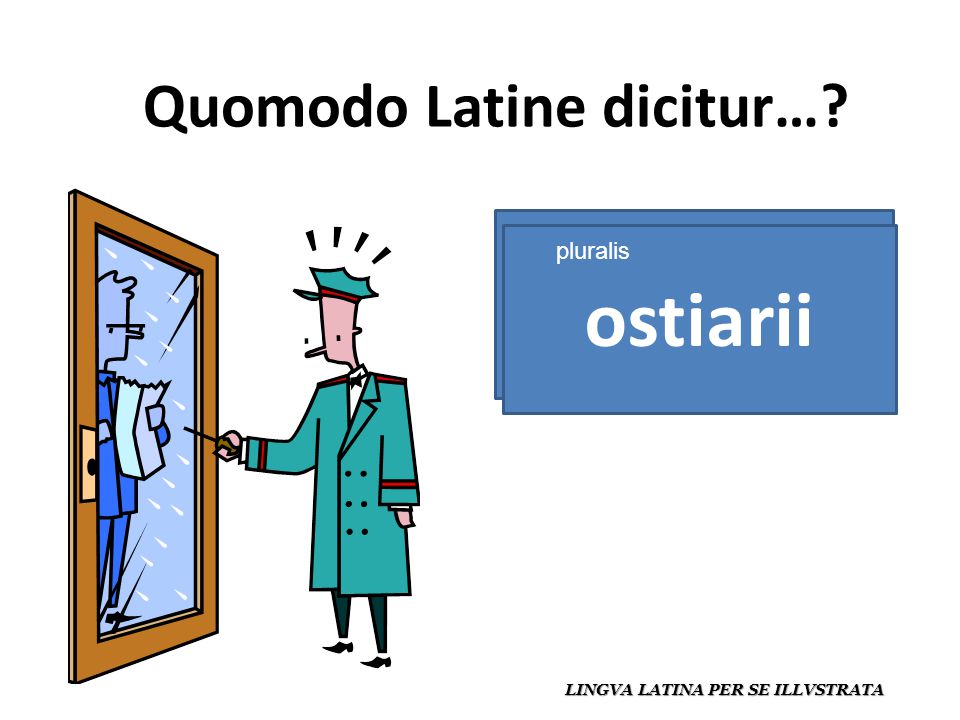 Quomodo Latine dicitur…?

pluralis

ostiarii

LINGVA LATINA PER SE ILLVSTRATA